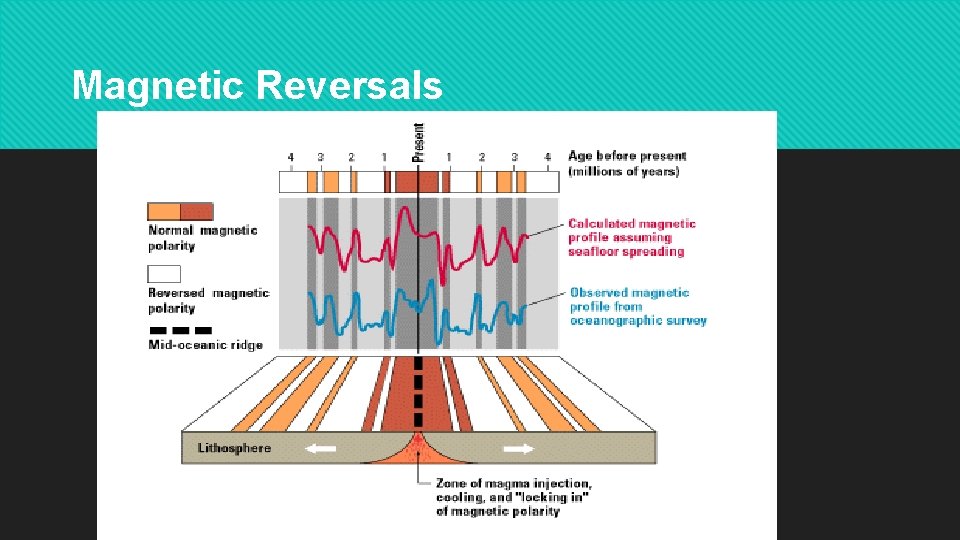 Magnetic Reversals

4 3 2 1 Present 1 2 3 4

Age before present (millions of years)

Normal magnetic polarity

Reversed magnetic polarity

Mid-oceanic ridge

Calculated magnetic profile assuming seafloor spreading

Observed magnetic profile from oceanographic survey

Lithosphere

Zone of magma injection, cooling, and "locking in" of magnetic polarity